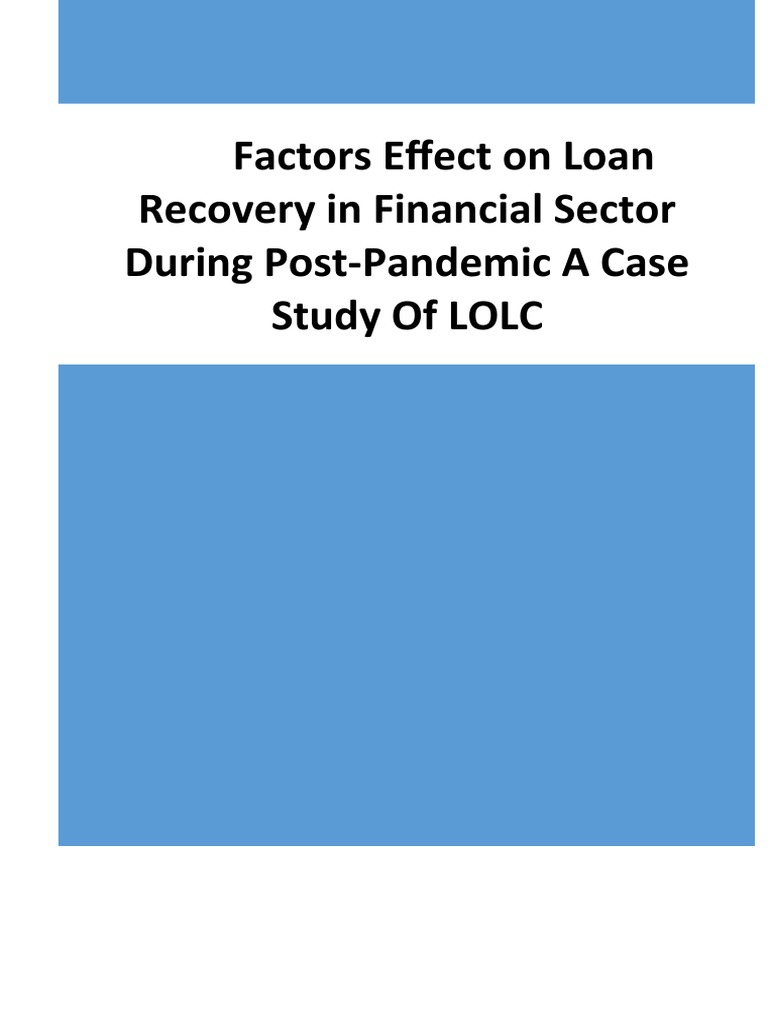 Factors Effect on Loan Recovery in Financial Sector During Post-Pandemic A Case Study Of LOLC